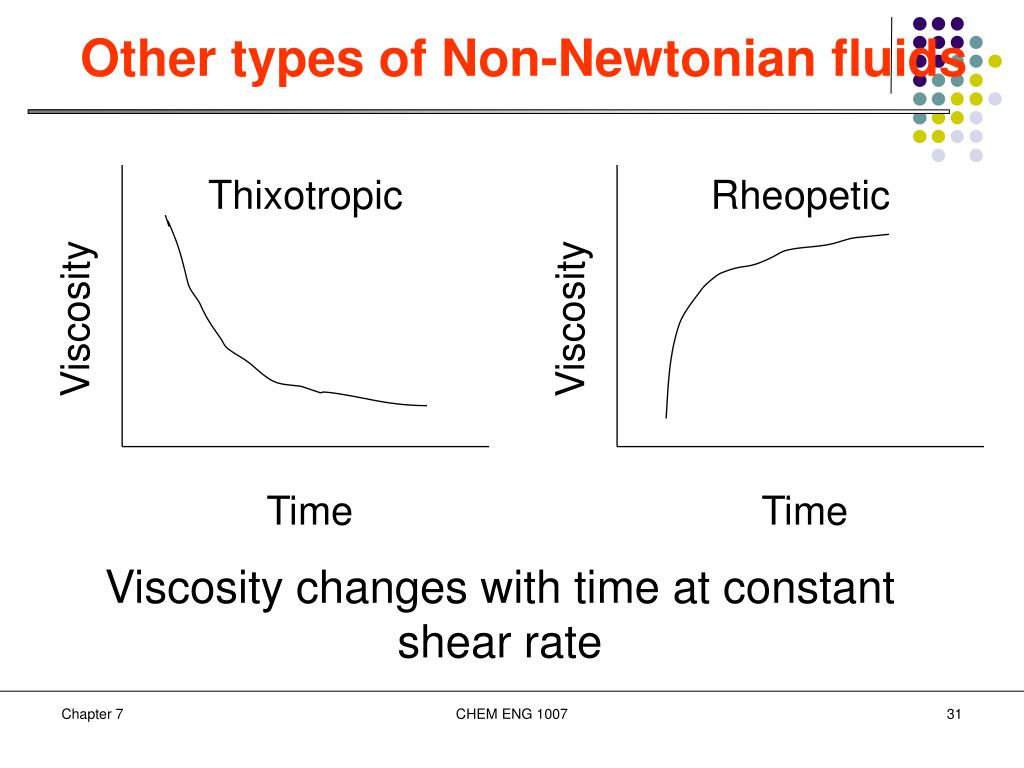 Other types of Non-Newtonian fluids

Thixotropic

Viscosity

Time

Rheopetic

Viscosity

Time

Viscosity changes with time at constant shear rate

Chapter 7

CHEM ENG 1007

31